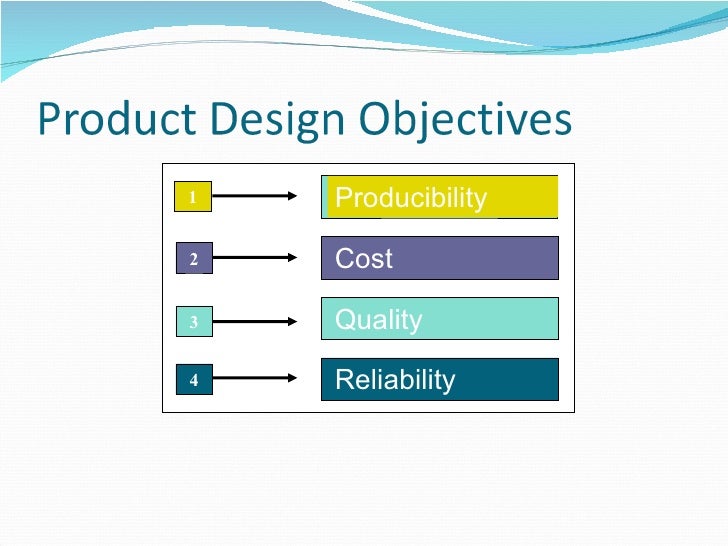 Product Design Objectives

1 Producibility

2 Cost

3 Quality

4 Reliability